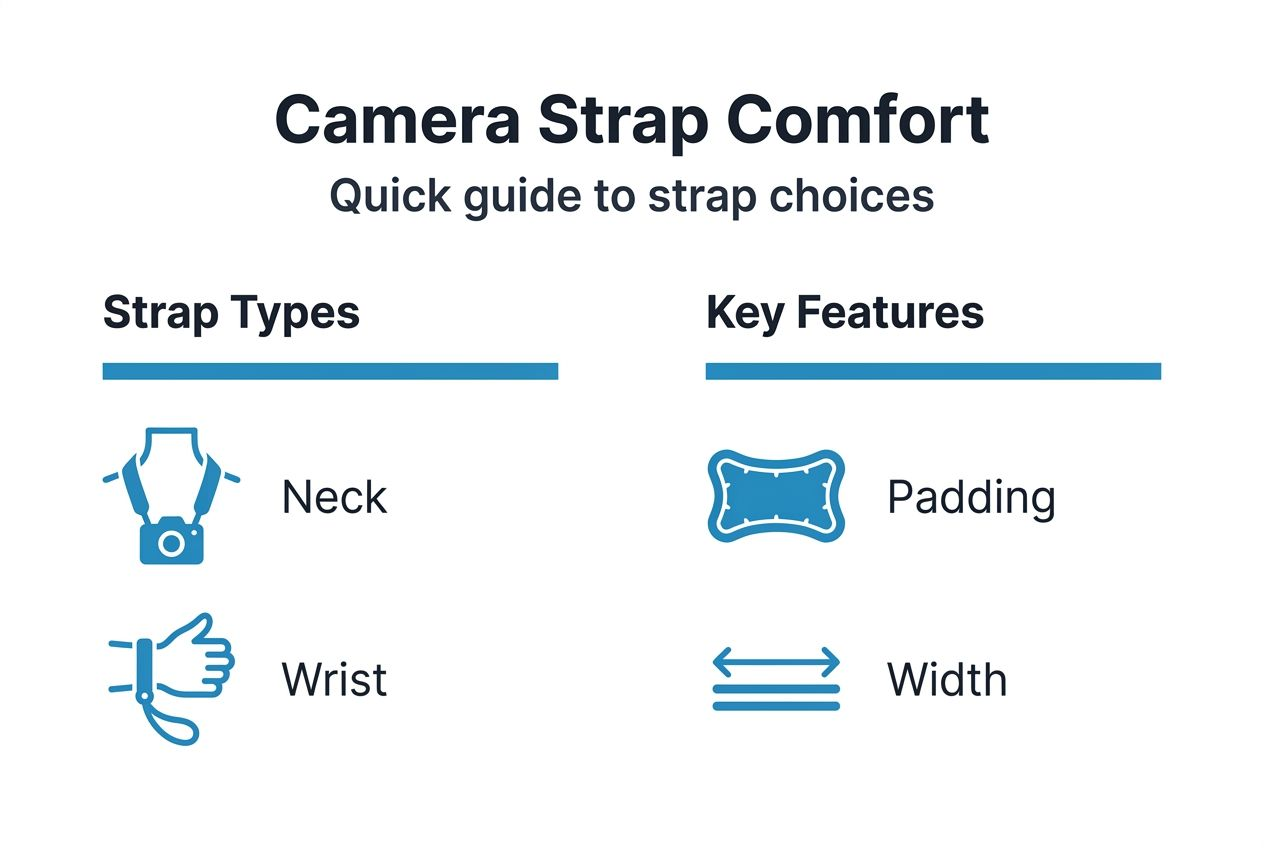 Camera Strap Comfort

Quick guide to strap choices

Strap Types

Neck

Wrist

Key Features

Padding

Width